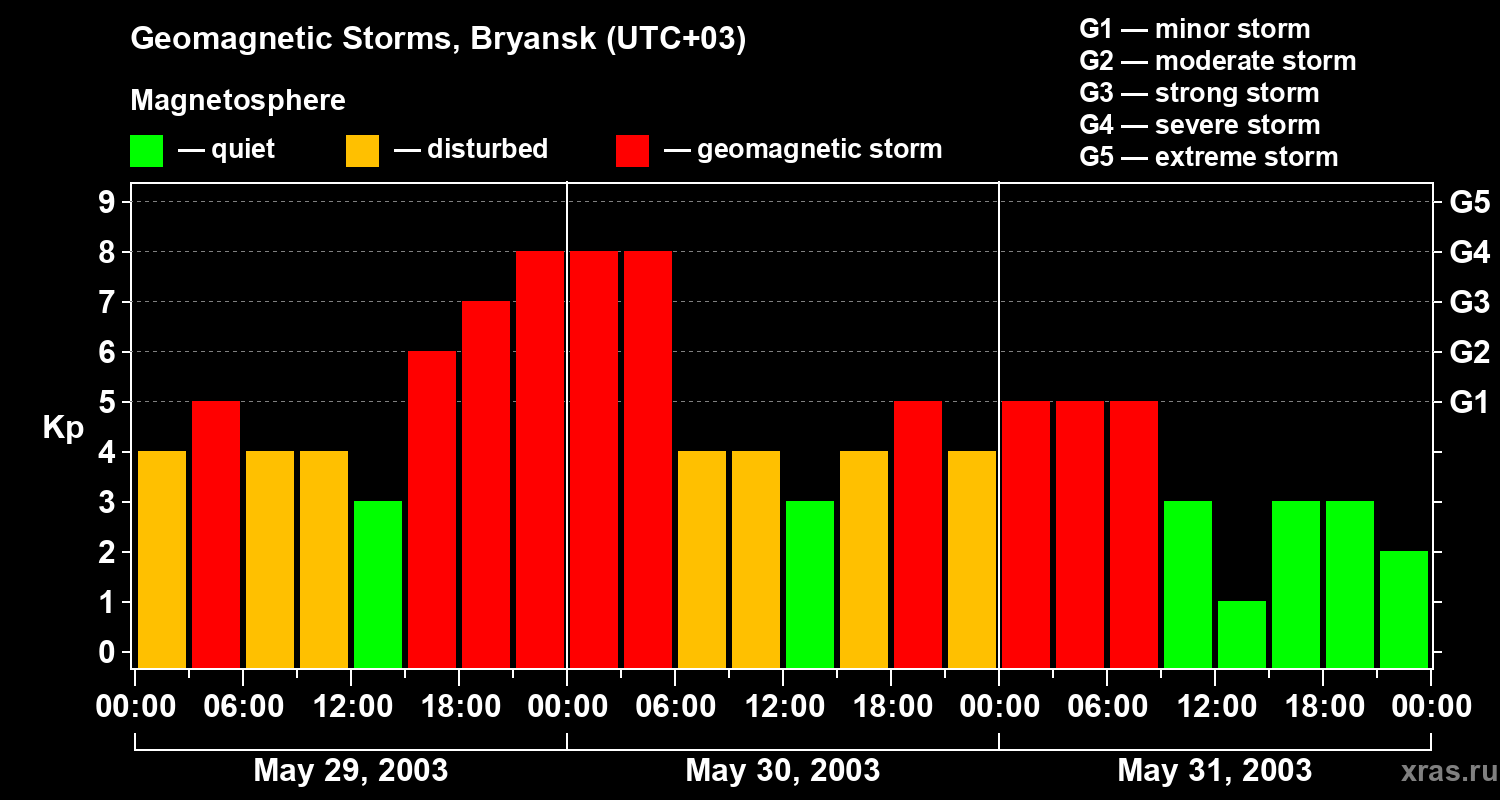 Geomagnetic Storms, Bryansk (UTC+03)

Magnetosphere

— quiet — disturbed — geomagnetic storm

G1 — minor storm
G2 — moderate storm
G3 — strong storm
G4 — severe storm
G5 — extreme storm

Kp

9
8
7
6
5
4
3
2
1
0

G5
G4
G3
G2
G1

00:00 06:00 12:00 18:00 00:00 06:00 12:00 18:00 00:00 06:00 12:00 18:00 00:00

May 29, 2003 May 30, 2003 May 31, 2003

xras.ru